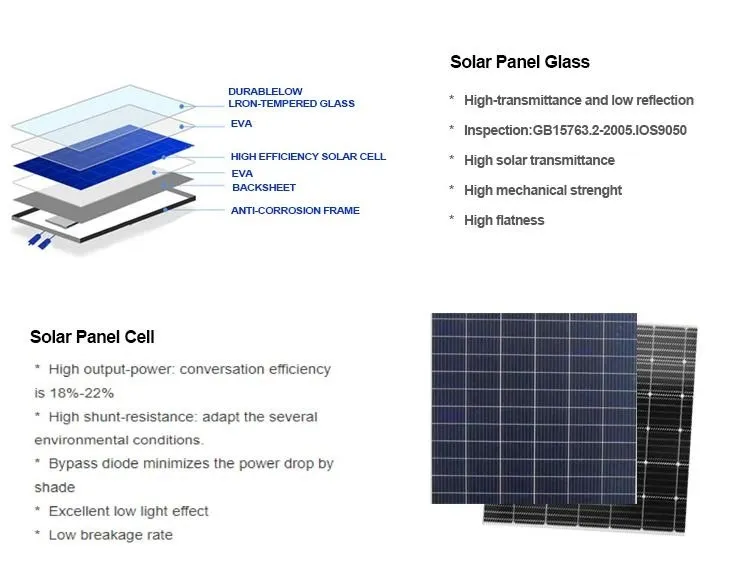 DURABLELOW
LRON-TEMPERED GLASS
EVA
HIGH EFFICIENCY SOLAR CELL
EVA
BACKSHEET
ANTI-CORROSION FRAME

Solar Panel Glass

* High-transmittance and low reflection
* Inspection:GB15763.2-2005.IOS9050
* High solar transmittance
* High mechanical strenght
* High flatness

Solar Panel Cell

* High output-power: conversation efficiency is 18%-22%
* High shunt-resistance: adapt the several environmental conditions.
* Bypass diode minimizes the power drop by shade
* Excellent low light effect
* Low breakage rate